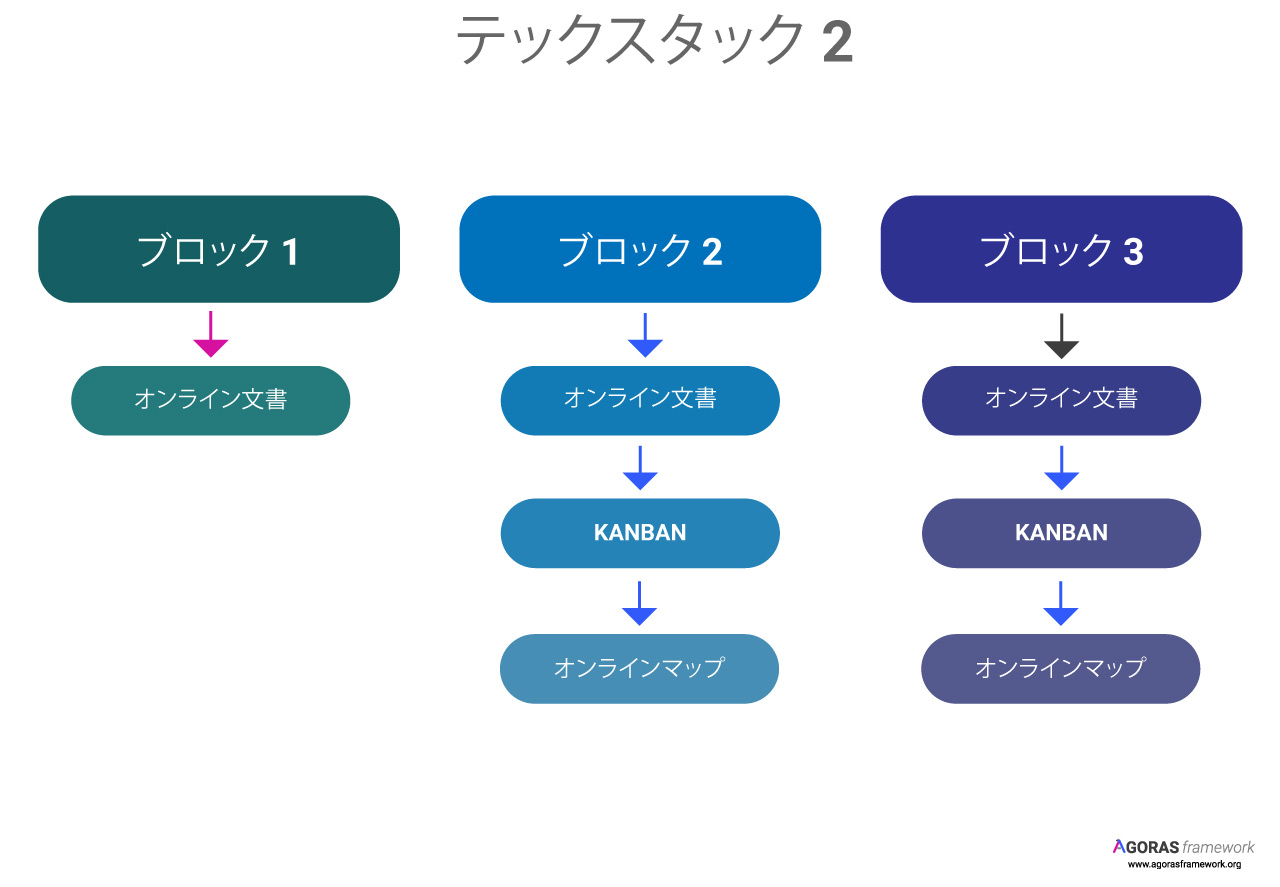 テックスタック 2

ブロック 1

オンライン文書

ブロック 2

オンライン文書

KANBAN

オンラインマップ

ブロック 3

オンライン文書

KANBAN

オンラインマップ

AGORAS framework
www.agorasframework.org